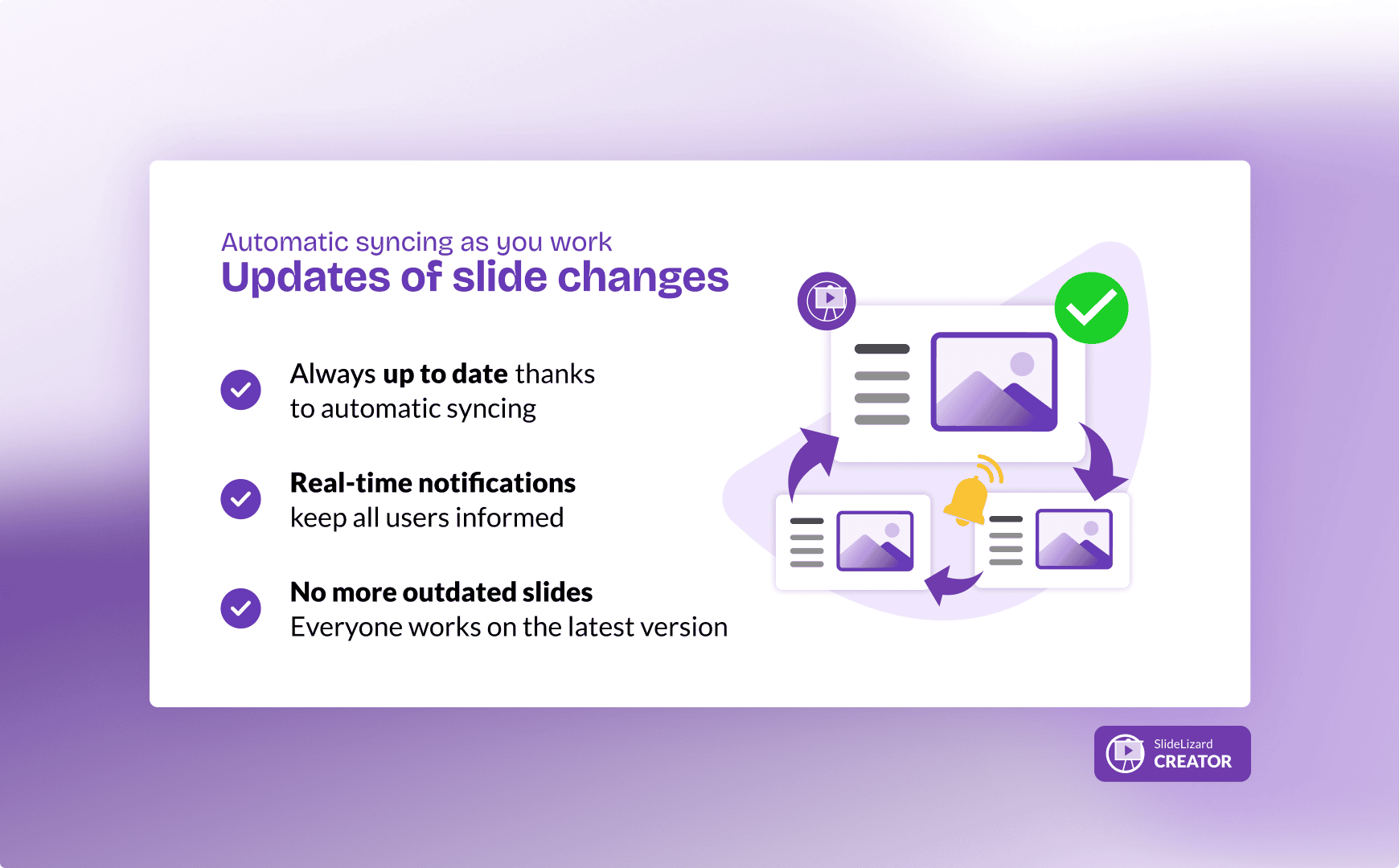 Automatic syncing as you work
Updates of slide changes

Always up to date thanks to automatic syncing

Real-time notifications
keep all users informed

No more outdated slides
Everyone works on the latest version

SlideLizard
CREATOR